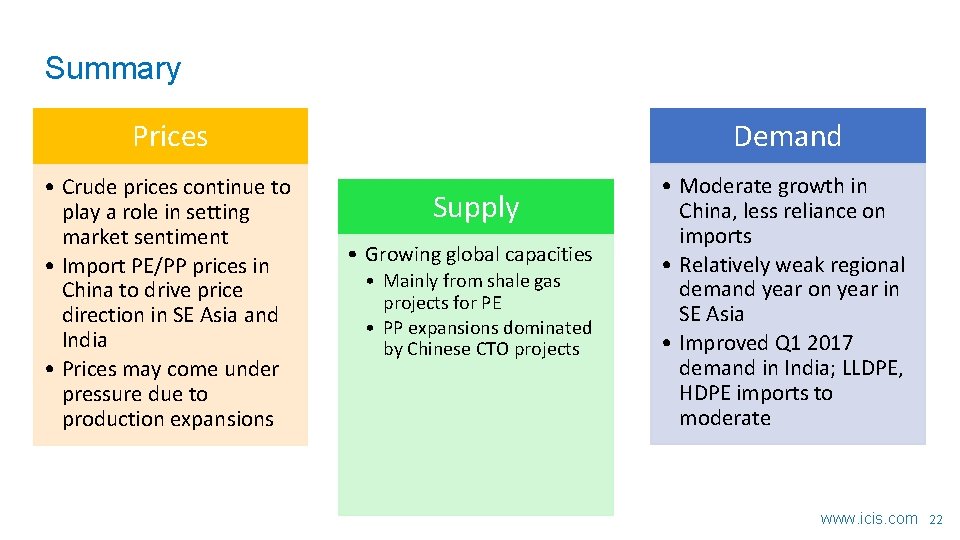 Summary

Prices

• Crude prices continue to play a role in setting market sentiment
• Import PE/PP prices in China to drive price direction in SE Asia and India
• Prices may come under pressure due to production expansions

Supply

• Growing global capacities
  • Mainly from shale gas projects for PE
  • PP expansions dominated by Chinese CTO projects

Demand

• Moderate growth in China, less reliance on imports
• Relatively weak regional demand year on year in SE Asia
• Improved Q1 2017 demand in India; LLDPE, HDPE imports to moderate

www.icis.com 22